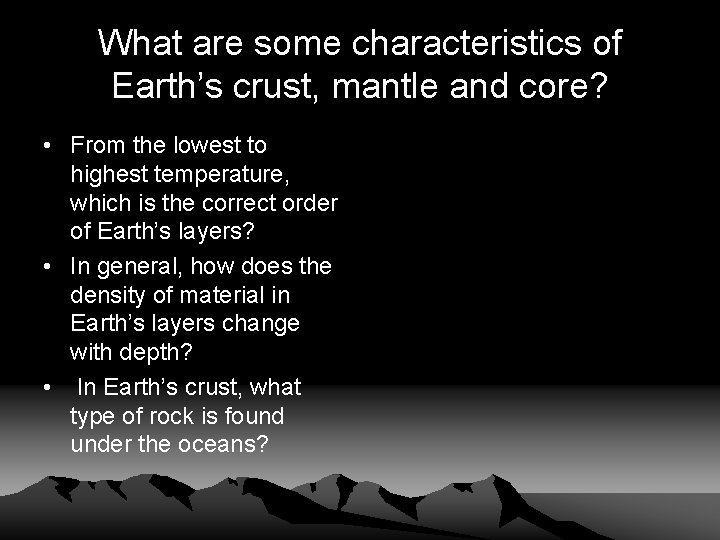 What are some characteristics of Earth’s crust, mantle and core?

• From the lowest to highest temperature, which is the correct order of Earth’s layers?
• In general, how does the density of material in Earth’s layers change with depth?
• In Earth’s crust, what type of rock is found under the oceans?